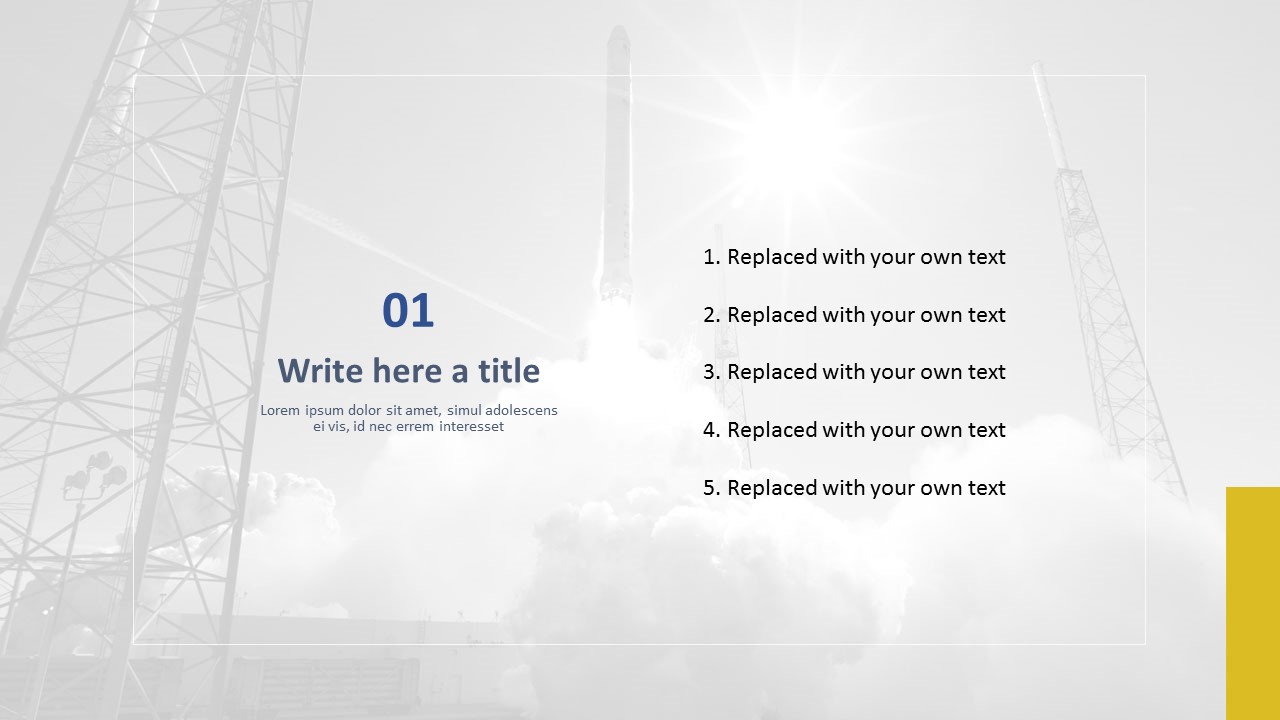 01

Write here a title

Lorem ipsum dolor sit amet, simul adolescens ei vis, id nec errem interesset

1. Replaced with your own text

2. Replaced with your own text

3. Replaced with your own text

4. Replaced with your own text

5. Replaced with your own text